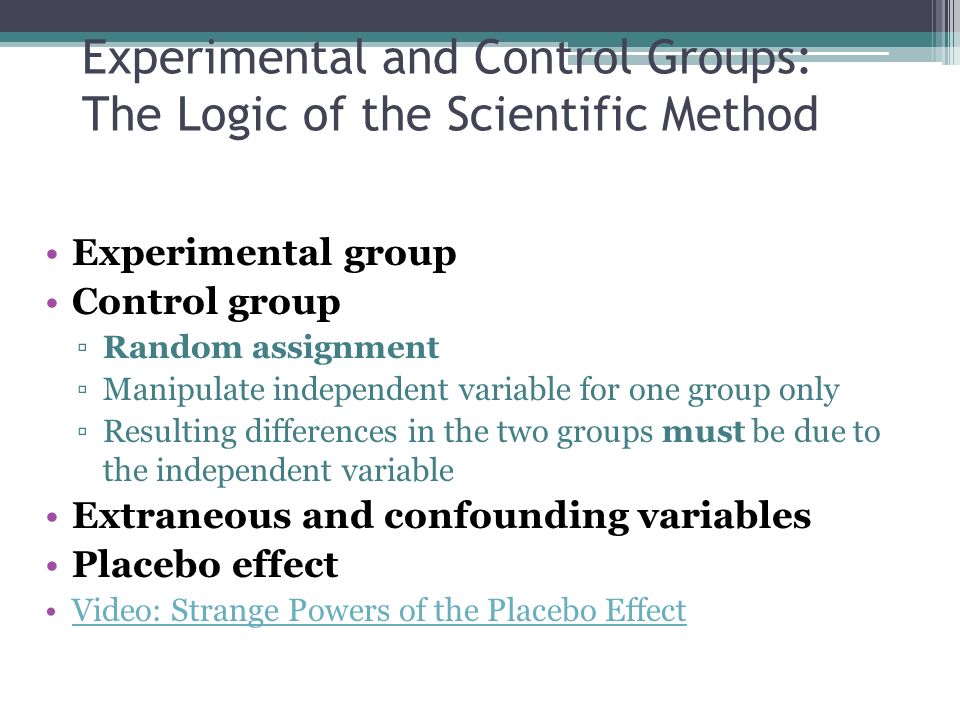 Experimental and Control Groups: The Logic of the Scientific Method

• Experimental group
• Control group
▫ Random assignment
▫ Manipulate independent variable for one group only
▫ Resulting differences in the two groups must be due to the independent variable
• Extraneous and confounding variables
• Placebo effect
• Video: Strange Powers of the Placebo Effect